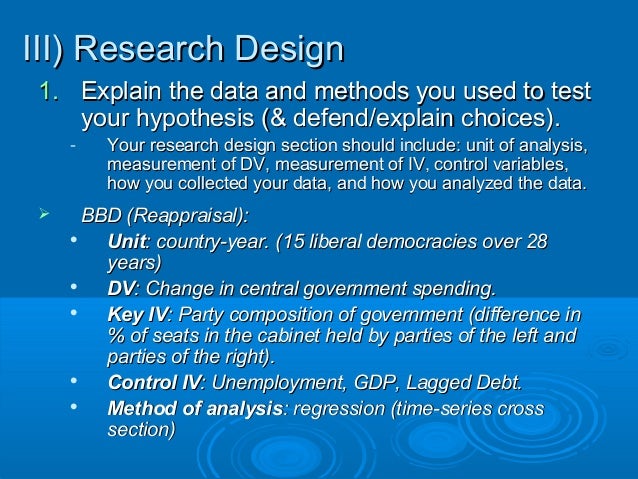 III) Research Design

1. Explain the data and methods you used to test your hypothesis (& defend/explain choices).

- Your research design section should include: unit of analysis, measurement of DV, measurement of IV, control variables, how you collected your data, and how you analyzed the data.

➢ BBD (Reappraisal):

• Unit: country-year. (15 liberal democracies over 28 years)
• DV: Change in central government spending.
• Key IV: Party composition of government (difference in % of seats in the cabinet held by parties of the left and parties of the right).
• Control IV: Unemployment, GDP, Lagged Debt.
• Method of analysis: regression (time-series cross section)